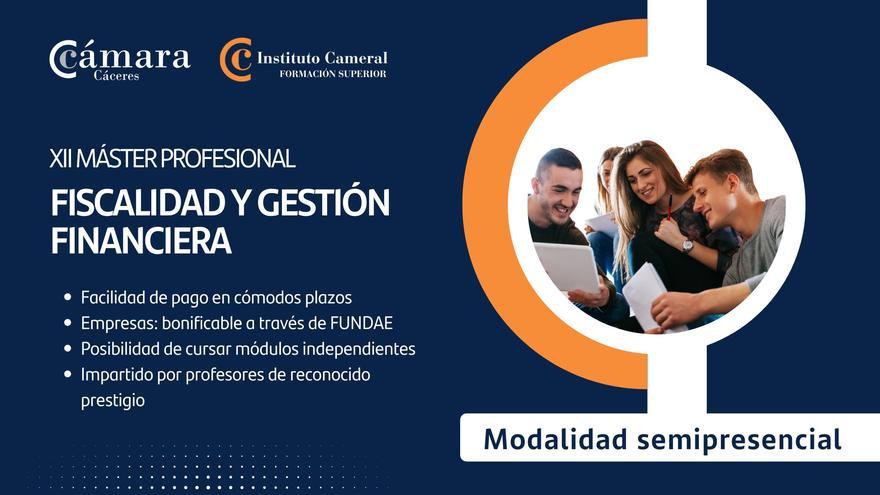 Cámara
Cáceres

Instituto Cameral
FORMACIÓN SUPERIOR

XII MÁSTER PROFESIONAL

FISCALIDAD Y GESTIÓN FINANCIERA

• Facilidad de pago en cómodos plazos
• Empresas: bonificable a través de FUNDAE
• Posibilidad de cursar módulos independientes
• Impartido por profesores de reconocido prestigio

Modalidad semipresencial